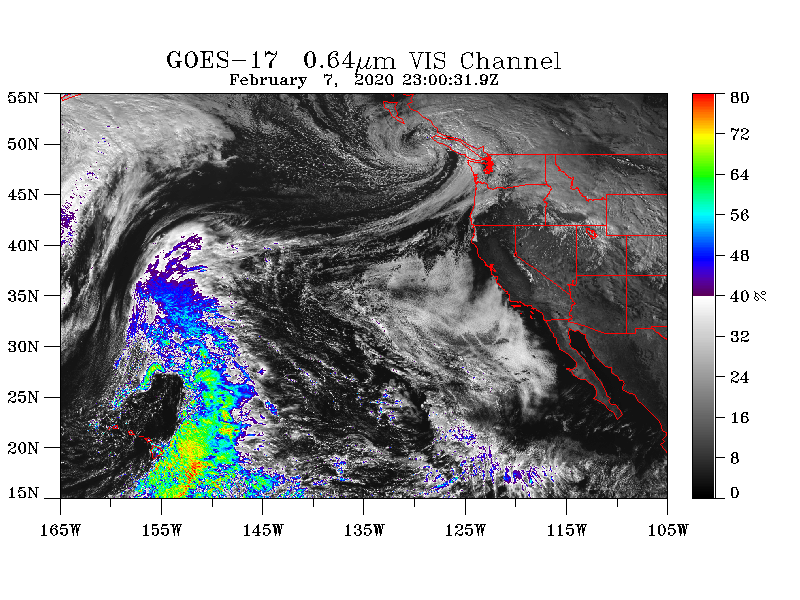 GOES-17 0.64$\mu$m VIS Channel
February 7, 2020 23:00:31.9Z

55N
50N
45N
40N
35N
30N
25N
20N
15N

165W 155W 145W 135W 125W 115W 105W

80
72
64
56
48
40 %
32
24
16
8
0